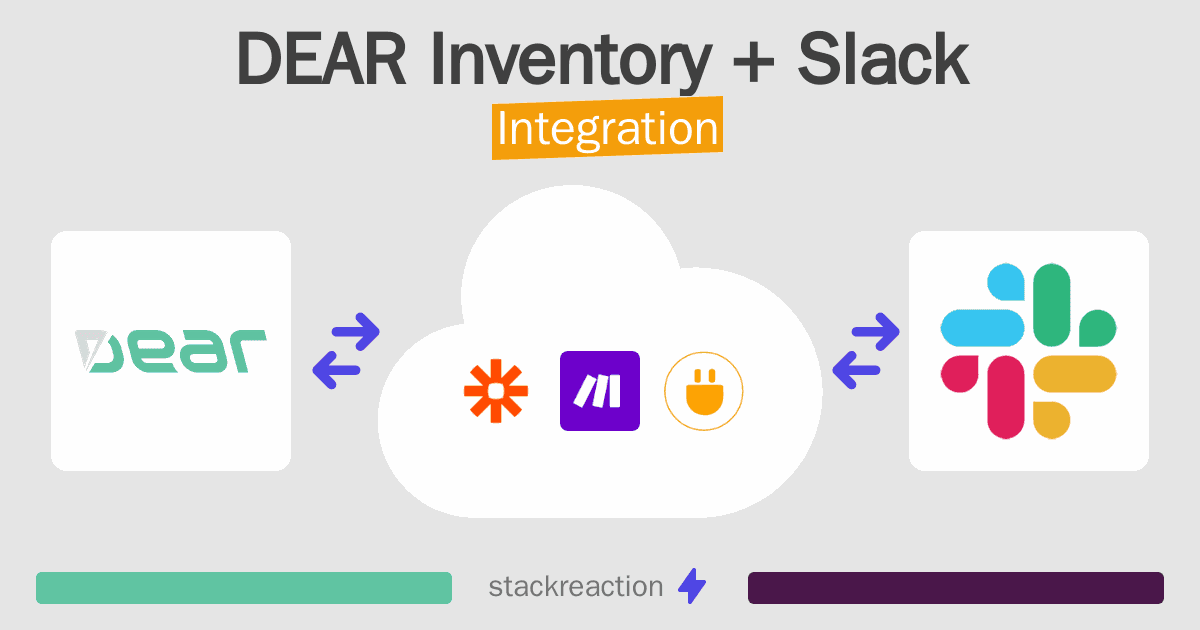 DEAR Inventory + Slack
Integration

DEAR

stackreaction